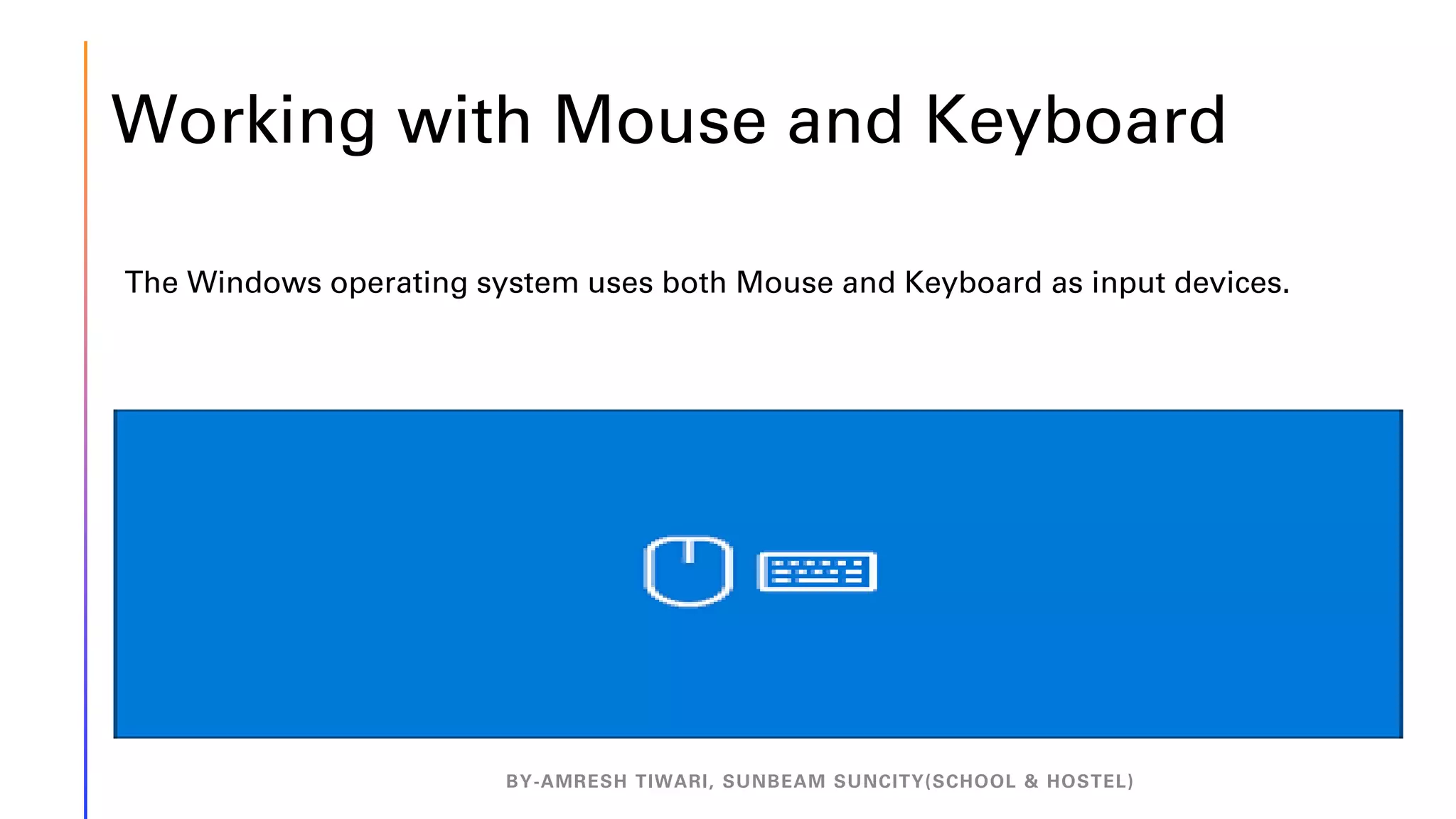 Working with Mouse and Keyboard

The Windows operating system uses both Mouse and Keyboard as input devices.

BY-AMRESH TIWARI, SUNBEAM SUNCITY(SCHOOL & HOSTEL)